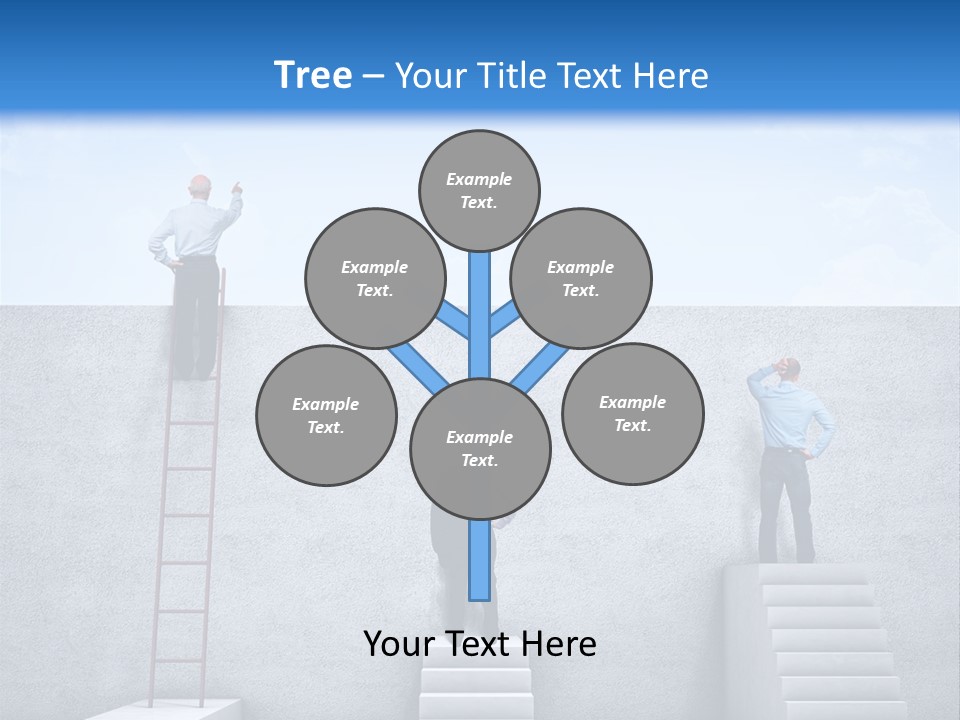 Tree – Your Title Text Here

Example Text.

Example Text.

Example Text.

Example Text.

Example Text.

Example Text.

Your Text Here